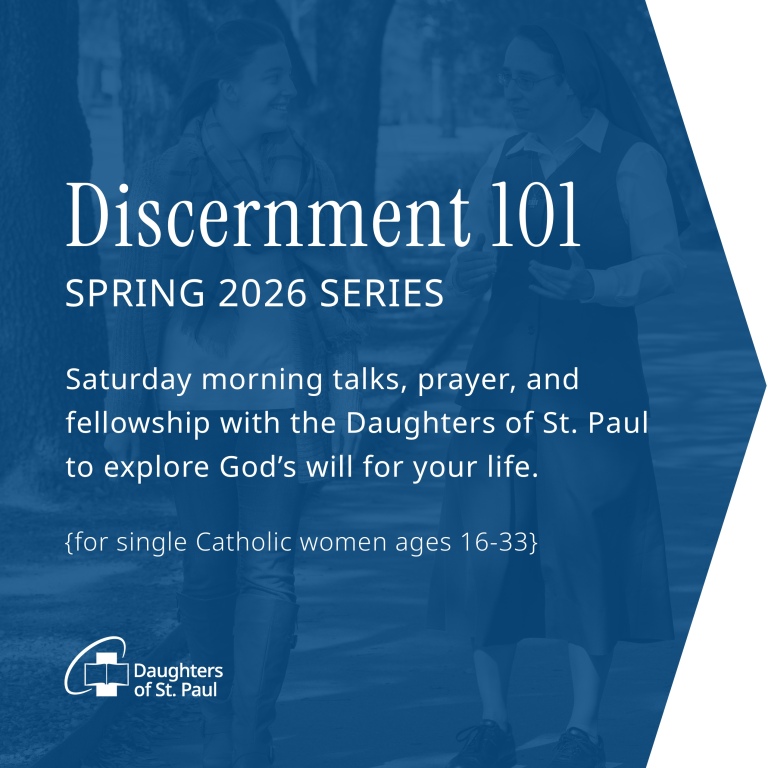 Discernment 101
SPRING 2026 SERIES

Saturday morning talks, prayer, and fellowship with the Daughters of St. Paul to explore God's will for your life.

{for single Catholic women ages 16-33}

Daughters of St. Paul